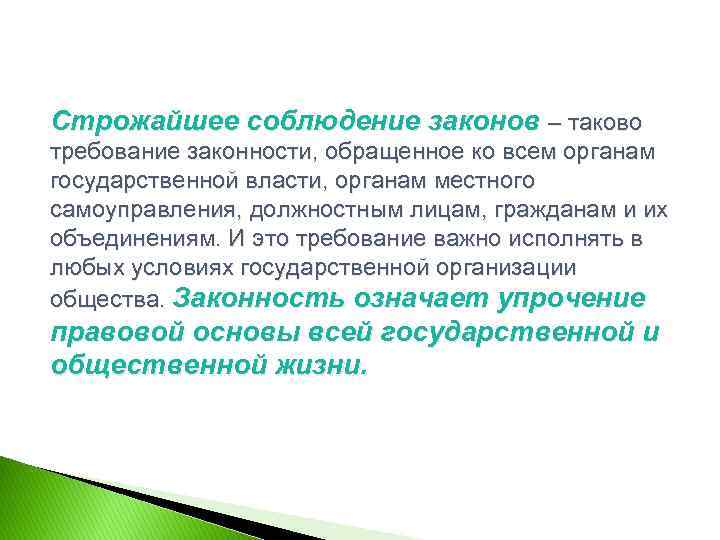 Строжайшее соблюдение законов – таково требование законности, обращенное ко всем органам государственной власти, органам местного самоуправления, должностным лицам, гражданам и их объединениям. И это требование важно исполнять в любых условиях государственной организации общества. Законность означает упрочение правовой основы всей государственной и общественной жизни.